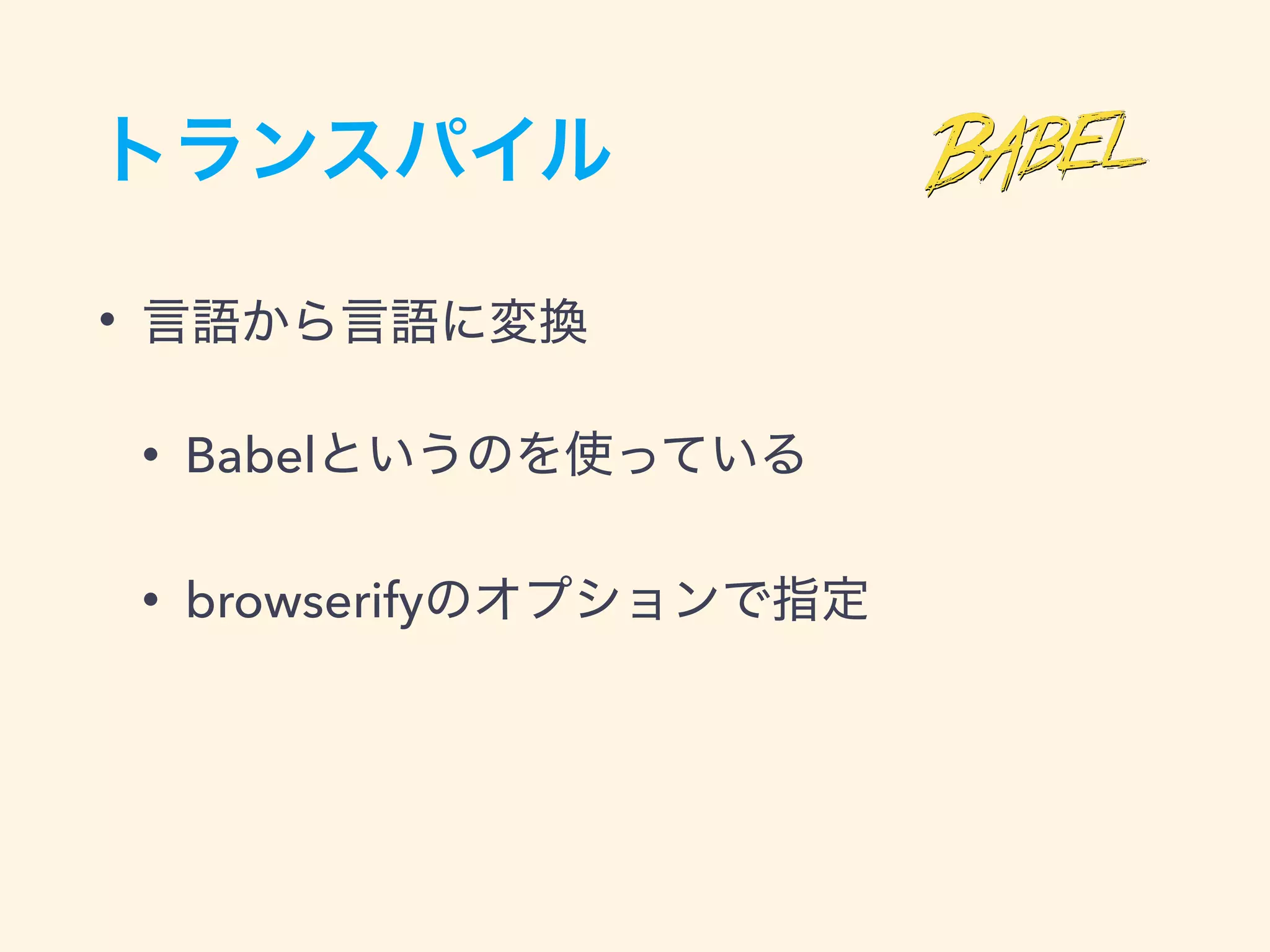 トランスパイル

BABEL

• 言語から言語に変換

• Babelというのを使っている

• browserifyのオプションで指定